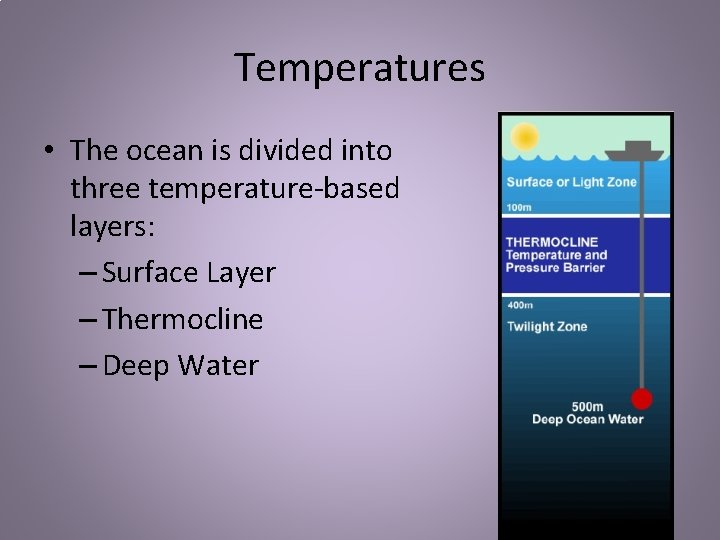 Temperatures

• The ocean is divided into three temperature-based layers:
– Surface Layer
– Thermocline
– Deep Water

Surface or Light Zone
100m
THERMOCLINE
Temperature and Pressure Barrier
400m
Twilight Zone
500m
Deep Ocean Water